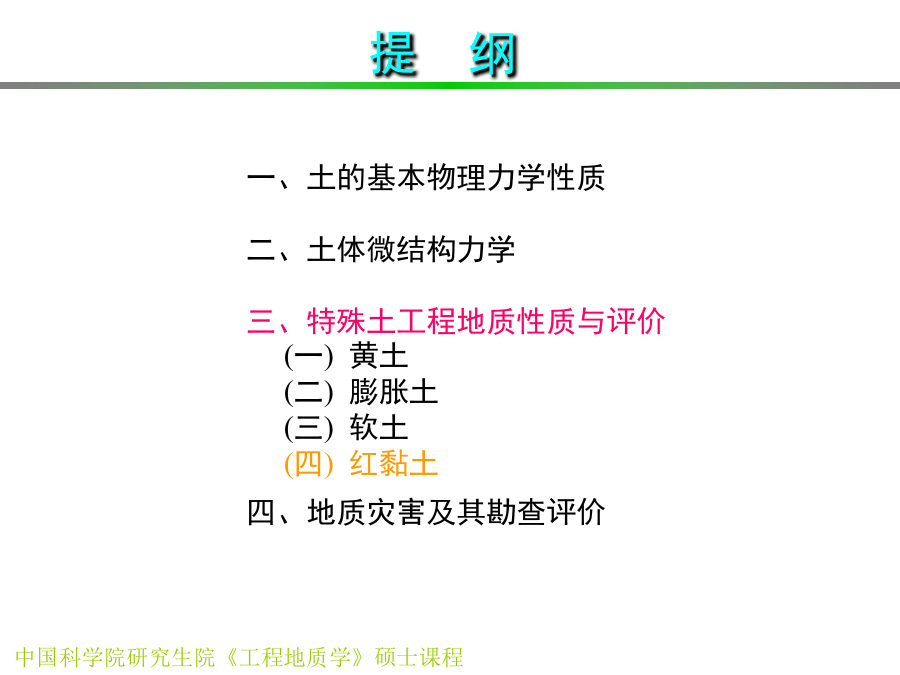 提 纲

一、土的基本物理力学性质

二、土体微结构力学

三、特殊土工程地质性质与评价
(一) 黄土
(二) 膨胀土
(三) 软土
(四) 红黏土

四、地质灾害及其勘查评价

中国科学院研究生院《工程地质学》硕士课程